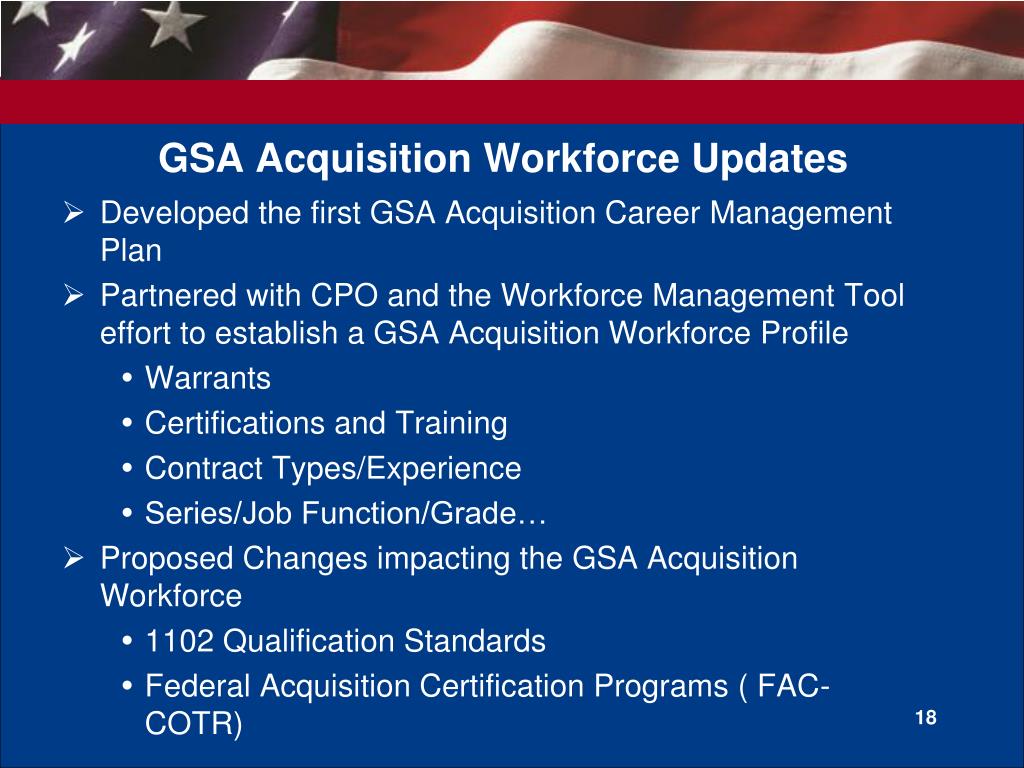 GSA Acquisition Workforce Updates

➢ Developed the first GSA Acquisition Career Management Plan

➢ Partnered with CPO and the Workforce Management Tool effort to establish a GSA Acquisition Workforce Profile

• Warrants

• Certifications and Training

• Contract Types/Experience

• Series/Job Function/Grade…

➢ Proposed Changes impacting the GSA Acquisition Workforce

• 1102 Qualification Standards

• Federal Acquisition Certification Programs ( FAC-COTR)

18